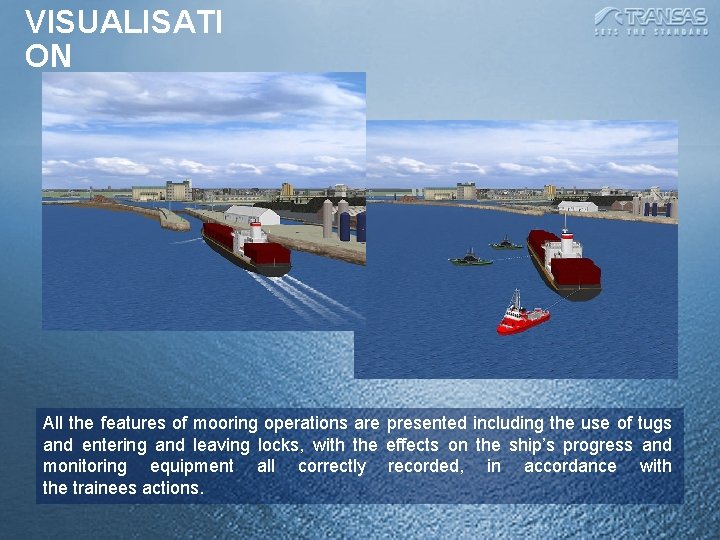 VISUALISATI ON

TRANSAS
SETS THE STANDARD

All the features of mooring operations are presented including the use of tugs and entering and leaving locks, with the effects on the ship's progress and monitoring equipment all correctly recorded, in accordance with the trainees actions.